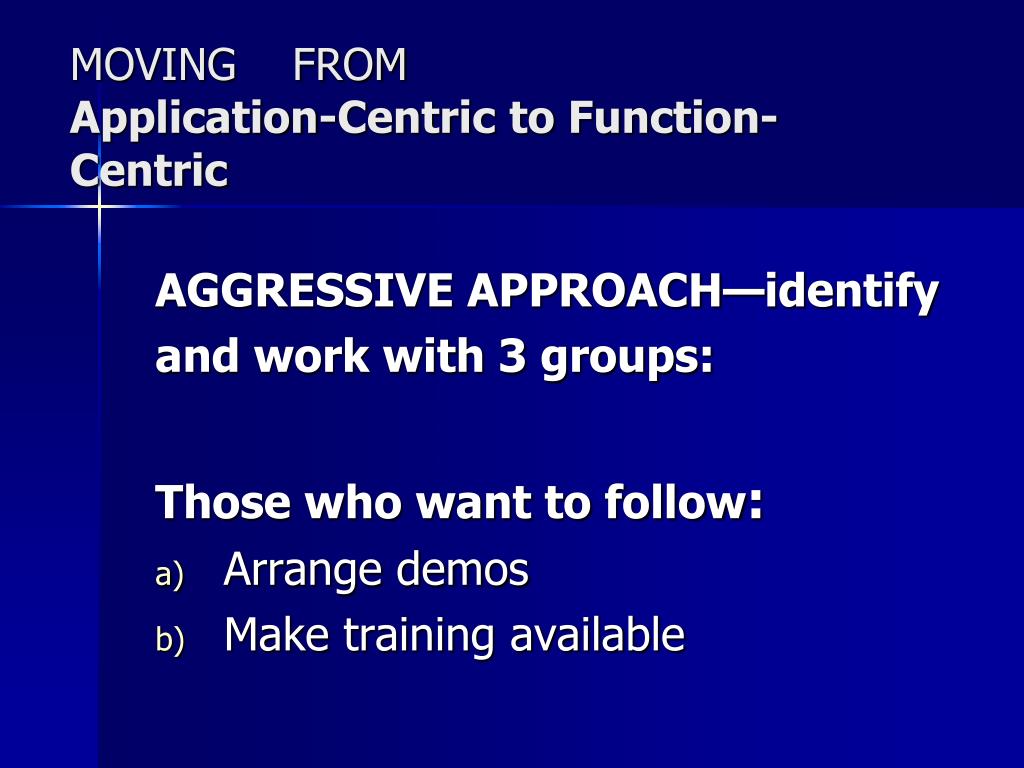 MOVING FROM
Application-Centric to Function-Centric

AGGRESSIVE APPROACH—identify and work with 3 groups:

Those who want to follow:
a) Arrange demos
b) Make training available